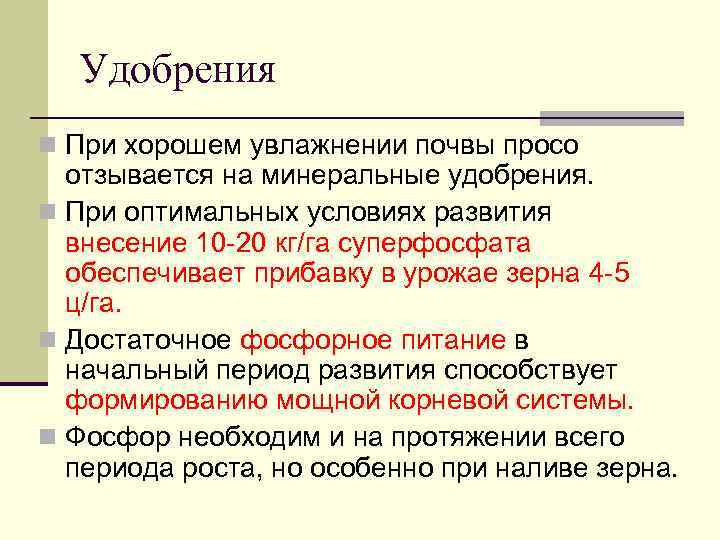 Удобрения

При хорошем увлажнении почвы просо отзывается на минеральные удобрения.

При оптимальных условиях развития внесение 10-20 кг/га суперфосфата обеспечивает прибавку в урожае зерна 4-5 ц/га.

Достаточное фосфорное питание в начальный период развития способствует формированию мощной корневой системы.

Фосфор необходим и на протяжении всего периода роста, но особенно при наливе зерна.